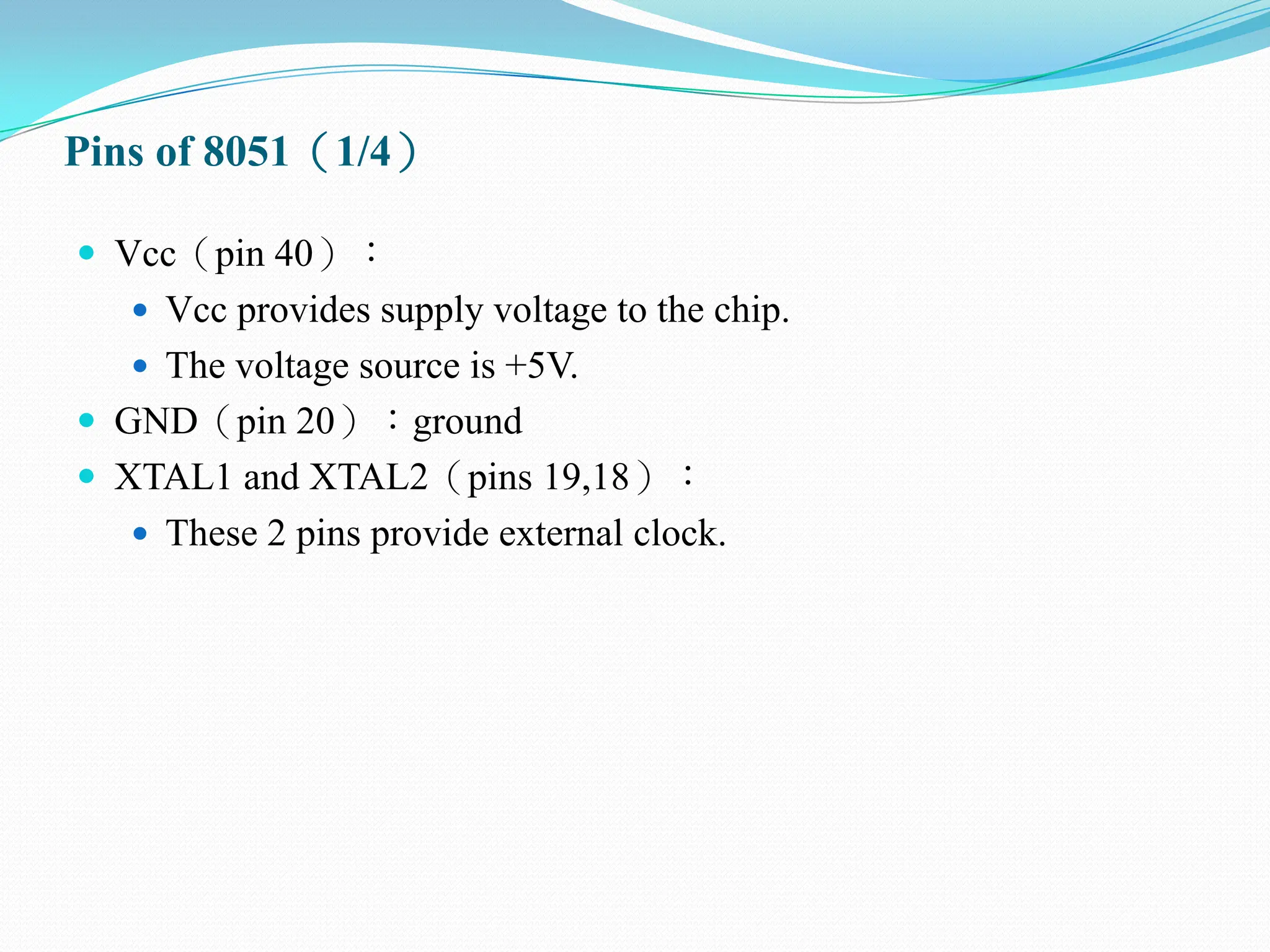 Pins of 8051（1/4）

- Vcc（pin 40）：
  - Vcc provides supply voltage to the chip.
  - The voltage source is +5V.
- GND（pin 20）：ground
- XTAL1 and XTAL2（pins 19,18）：
  - These 2 pins provide external clock.